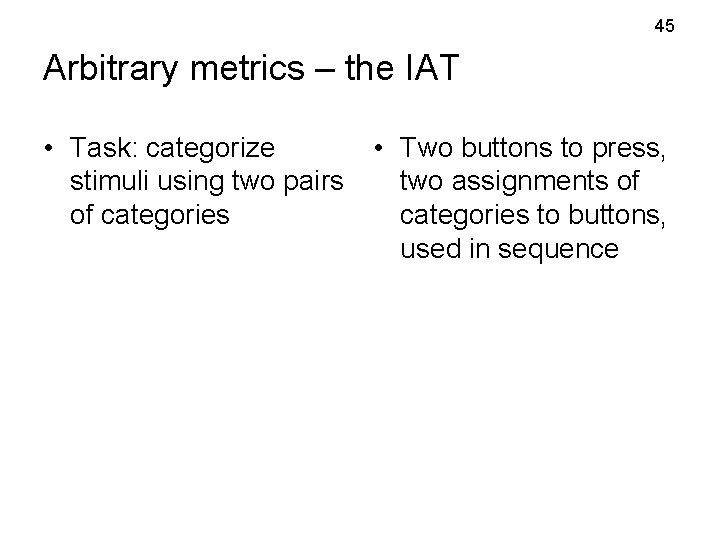 45

Arbitrary metrics – the IAT

• Task: categorize stimuli using two pairs of categories

• Two buttons to press, two assignments of categories to buttons, used in sequence